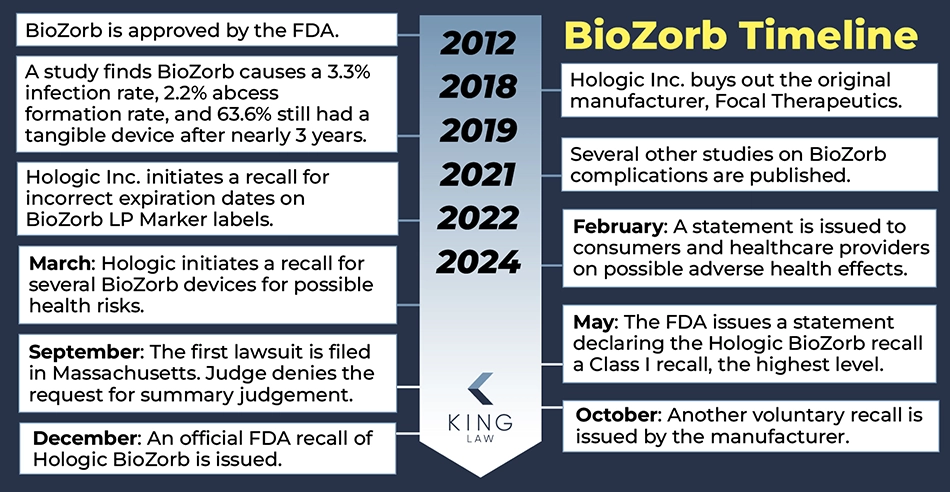 BioZorb Timeline

2012
2018
2019
2021
2022
2024

BioZorb is approved by the FDA.

A study finds BioZorb causes a 3.3% infection rate, 2.2% abcess formation rate, and 63.6% still had a tangible device after nearly 3 years.

Hologic Inc. initiates a recall for incorrect expiration dates on BioZorb LP Marker labels.

March: Hologic initiates a recall for several BioZorb devices for possible health risks.

September: The first lawsuit is filed in Massachusetts. Judge denies the request for summary judgement.

December: An official FDA recall of Hologic BioZorb is issued.

Hologic Inc. buys out the original manufacturer, Focal Therapeutics.

Several other studies on BioZorb complications are published.

February: A statement is issued to consumers and healthcare providers on possible adverse health effects.

May: The FDA issues a statement declaring the Hologic BioZorb recall a Class I recall, the highest level.

October: Another voluntary recall is issued by the manufacturer.

KING
LAW